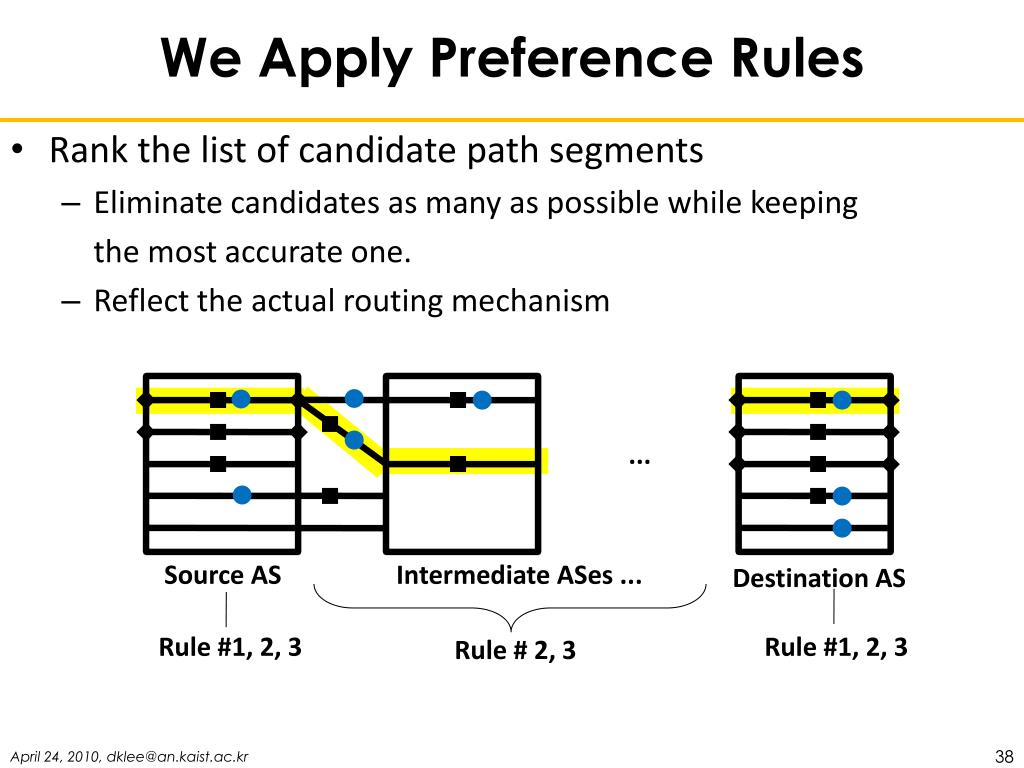 We Apply Preference Rules

• Rank the list of candidate path segments
  – Eliminate candidates as many as possible while keeping the most accurate one.
  – Reflect the actual routing mechanism

...

Source AS

Intermediate ASes ...

Destination AS

Rule #1, 2, 3

Rule # 2, 3

Rule #1, 2, 3

April 24, 2010, dklee@an.kaist.ac.kr

38